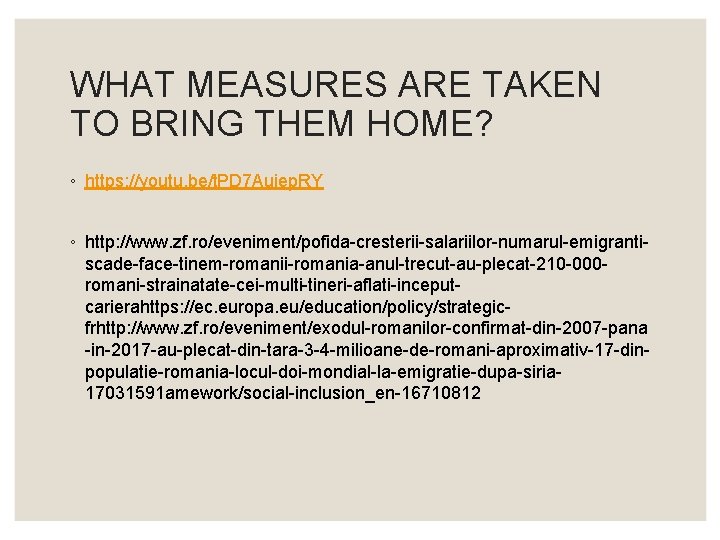 WHAT MEASURES ARE TAKEN TO BRING THEM HOME?

◦ https://youtu.be/lPD7AuiepRY

◦ http://www.zf.ro/eveniment/pofida-cresterii-salariilor-numarul-emigranti-scade-face-tinem-romanii-romania-anul-trecut-au-plecat-210-000-romani-strainatate-cei-multi-tineri-aflati-inceput-carierahttps://ec.europa.eu/education/policy/strategic-frhttp://www.zf.ro/eveniment/exodul-romanilor-confirmat-din-2007-pana-in-2017-au-plecat-din-tara-3-4-milioane-de-romani-aproximativ-17-din-populatie-romania-locul-doi-mondial-la-emigratie-dupa-siria-17031591amework/social-inclusion_en-16710812